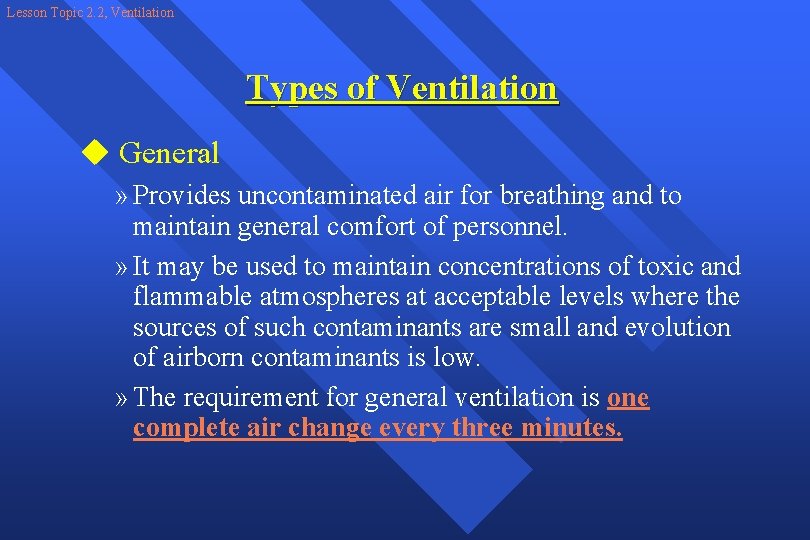 Lesson Topic 2.2, Ventilation

Types of Ventilation

◆ General

» Provides uncontaminated air for breathing and to maintain general comfort of personnel.

» It may be used to maintain concentrations of toxic and flammable atmospheres at acceptable levels where the sources of such contaminants are small and evolution of airborn contaminants is low.

» The requirement for general ventilation is one complete air change every three minutes.